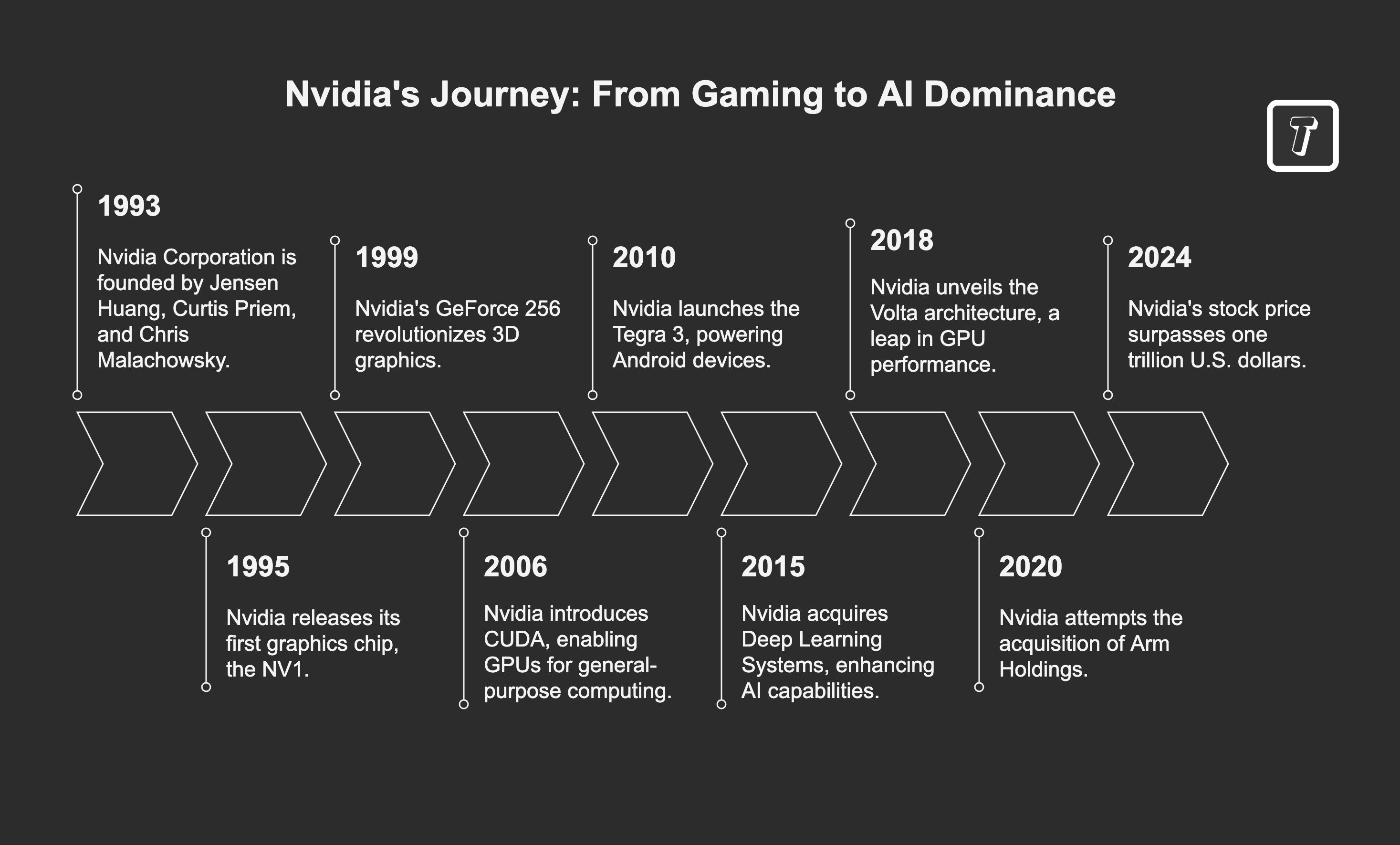 Nvidia's Journey: From Gaming to AI Dominance

T

1993

Nvidia Corporation is founded by Jensen Huang, Curtis Priem, and Chris Malachowsky.

1995

Nvidia releases its first graphics chip, the NV1.

1999

Nvidia's GeForce 256 revolutionizes 3D graphics.

2006

Nvidia introduces CUDA, enabling GPUs for general-purpose computing.

2010

Nvidia launches the Tegra 3, powering Android devices.

2015

Nvidia acquires Deep Learning Systems, enhancing AI capabilities.

2018

Nvidia unveils the Volta architecture, a leap in GPU performance.

2020

Nvidia attempts the acquisition of Arm Holdings.

2024

Nvidia's stock price surpasses one trillion U.S. dollars.